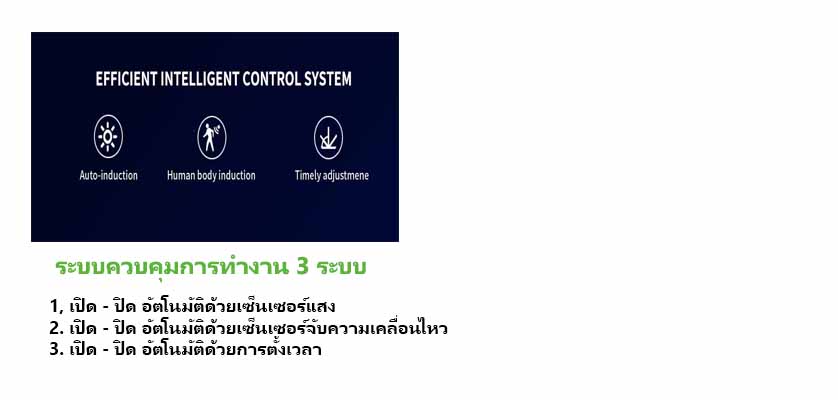 EFFICIENT INTELLIGENT CONTROL SYSTEM

Auto-induction

Human body induction

Timely adjustmene

ระบบควบคุมการทำงาน 3 ระบบ

1, เปิด - ปิด อัตโนมัติด้วยเซ็นเซอร์แสง
2. เปิด - ปิด อัตโนมัติด้วยเซ็นเซอร์จับความเคลื่อนไหว
3. เปิด - ปิด อัตโนมัติด้วยการตั้งเวลา